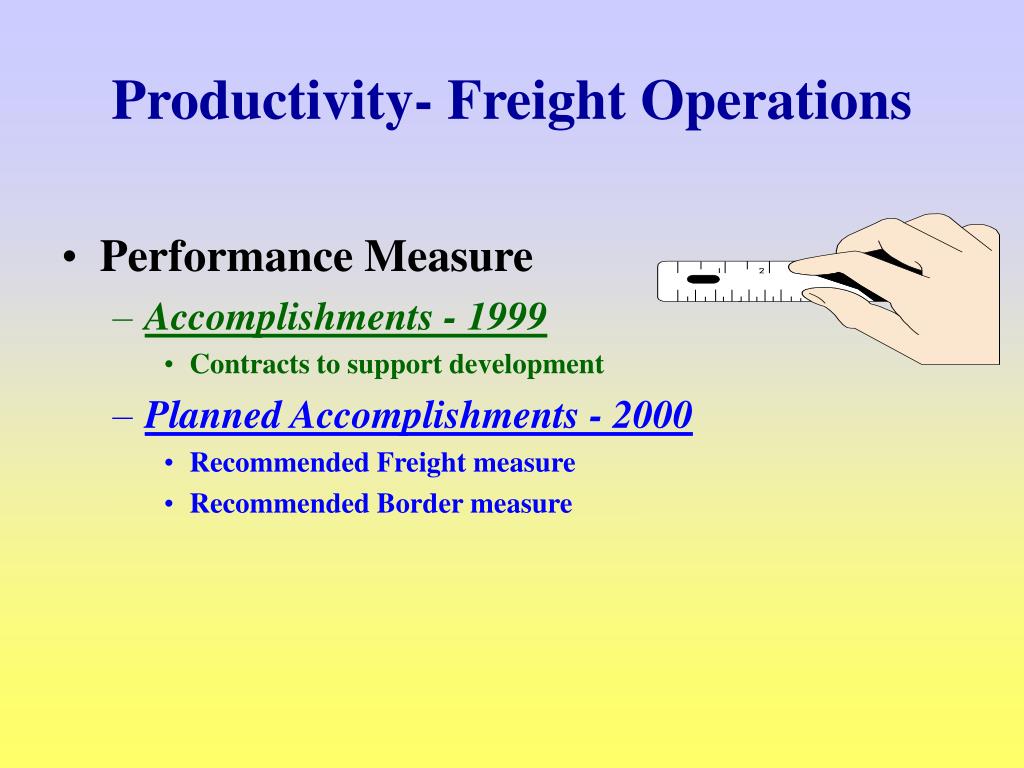 Productivity- Freight Operations

• Performance Measure
– Accomplishments - 1999
• Contracts to support development
– Planned Accomplishments - 2000
• Recommended Freight measure
• Recommended Border measure

1 2